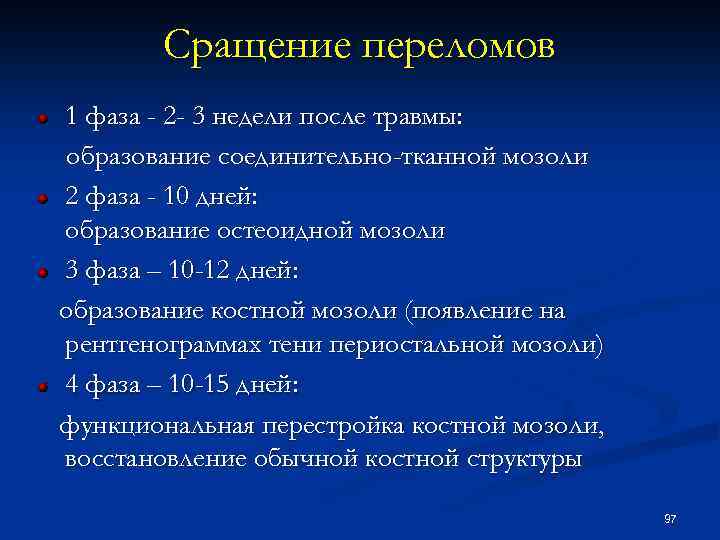 Сращение переломов

1 фаза - 2- 3 недели после травмы:
образование соединительно-тканной мозоли

2 фаза - 10 дней:
образование остеоидной мозоли

3 фаза – 10-12 дней:
образование костной мозоли (появление на рентгенограммах тени периостальной мозоли)

4 фаза – 10-15 дней:
функциональная перестройка костной мозоли, восстановление обычной костной структуры

97